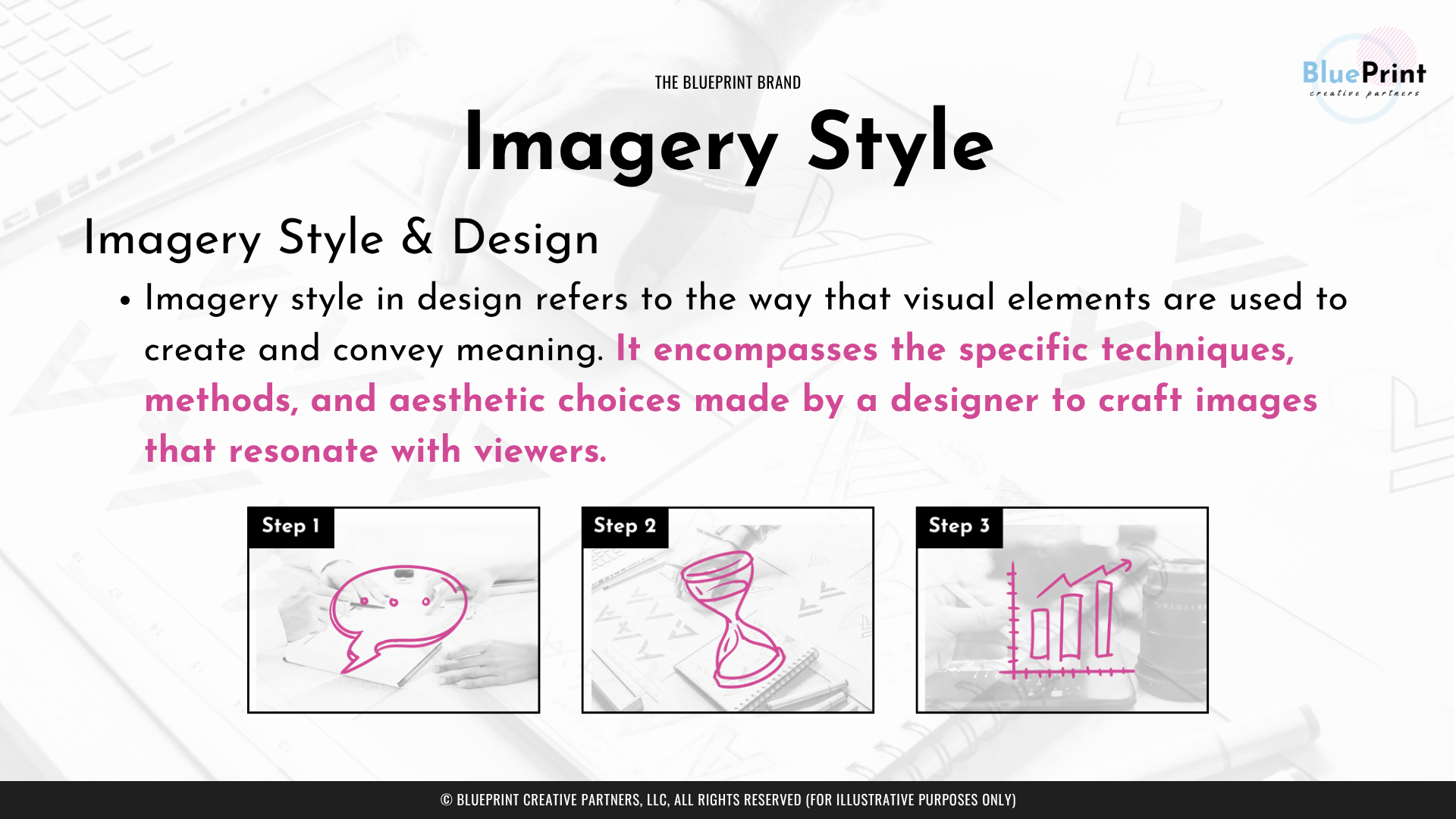 THE BLUEPRINT BRAND

BluePrint
creative partners

Imagery Style

Imagery Style & Design

• Imagery style in design refers to the way that visual elements are used to create and convey meaning. It encompasses the specific techniques, methods, and aesthetic choices made by a designer to craft images that resonate with viewers.

Step 1

Step 2

Step 3

© BLUEPRINT CREATIVE PARTNERS, LLC, ALL RIGHTS RESERVED (FOR ILLUSTRATIVE PURPOSES ONLY)